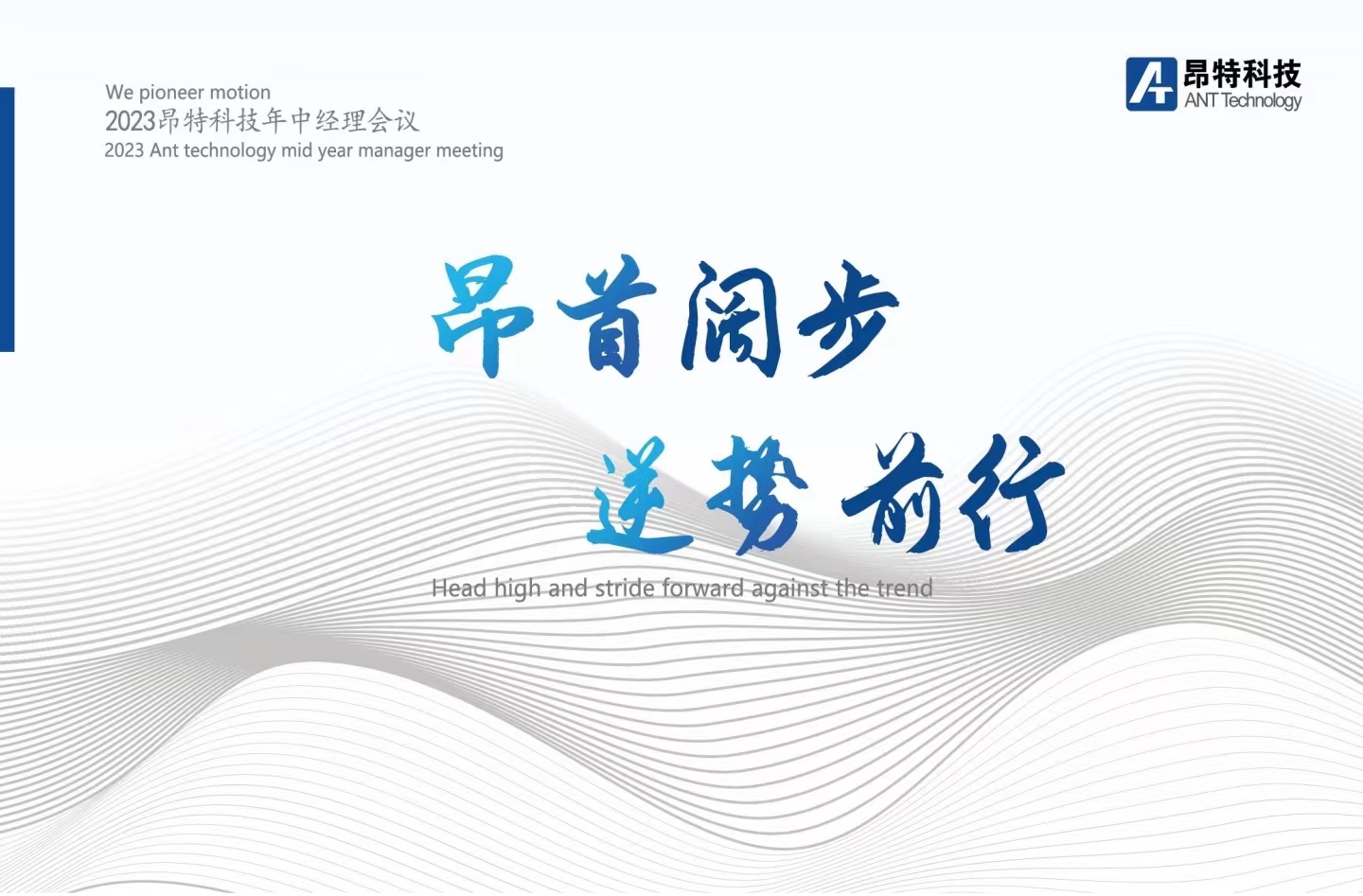 We pioneer motion
2023昂特科技年中经理会议
2023 Ant technology mid year manager meeting

昂特科技
ANT Technology

昂首阔步
逆势前行
Head high and stride forward against the trend